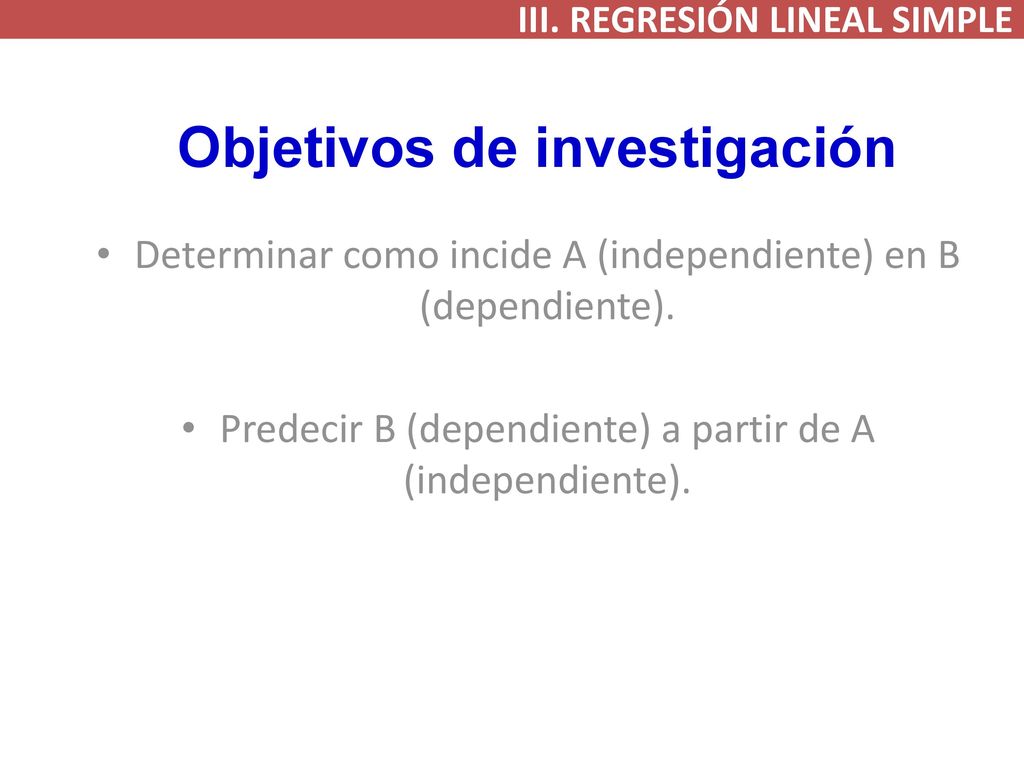 III. REGRESIÓN LINEAL SIMPLE

Objetivos de investigación

• Determinar como incide A (independiente) en B (dependiente).

• Predecir B (dependiente) a partir de A (independiente).